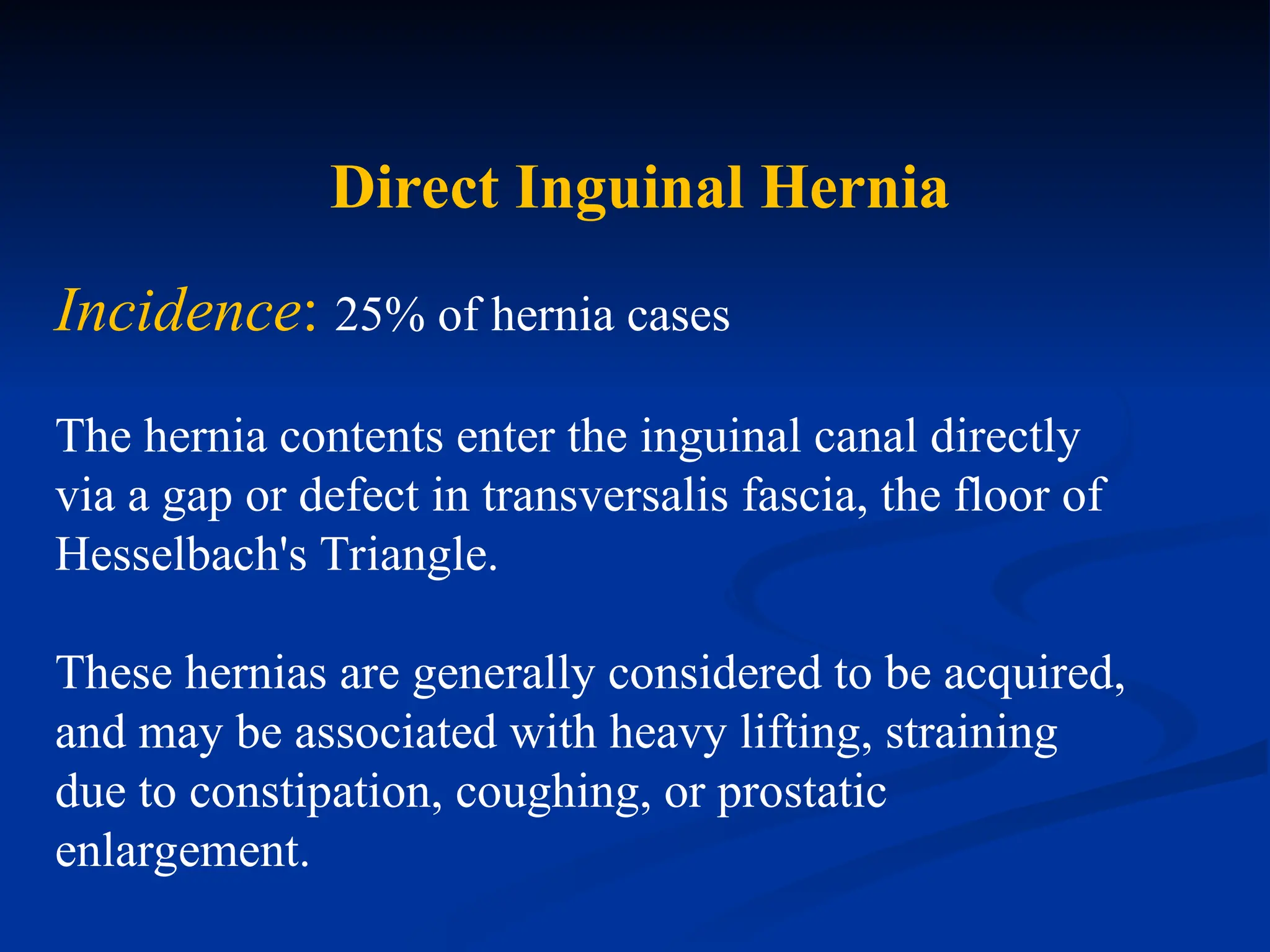 Direct Inguinal Hernia

Incidence: 25% of hernia cases

The hernia contents enter the inguinal canal directly via a gap or defect in transversalis fascia, the floor of Hesselbach's Triangle.

These hernias are generally considered to be acquired, and may be associated with heavy lifting, straining due to constipation, coughing, or prostatic enlargement.